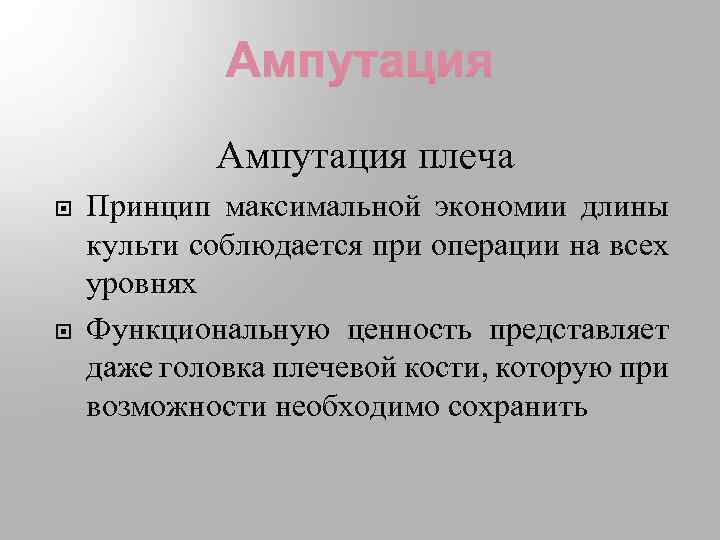 Ампутация

Ампутация плеча

Принцип максимальной экономии длины культи соблюдается при операции на всех уровнях

Функциональную ценность представляет даже головка плечевой кости, которую при возможности необходимо сохранить